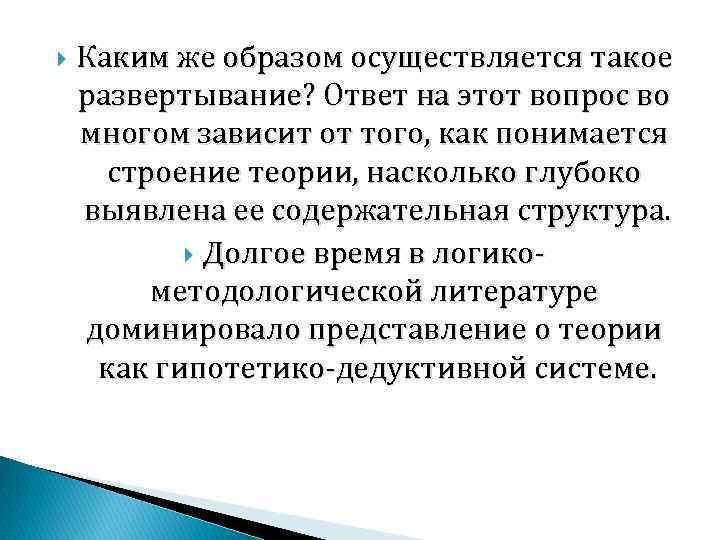 Каким же образом осуществляется такое развертывание? Ответ на этот вопрос во многом зависит от того, как понимается строение теории, насколько глубоко выявлена ее содержательная структура.

Долгое время в логико-методологической литературе доминировало представление о теории как гипотетико-дедуктивной системе.